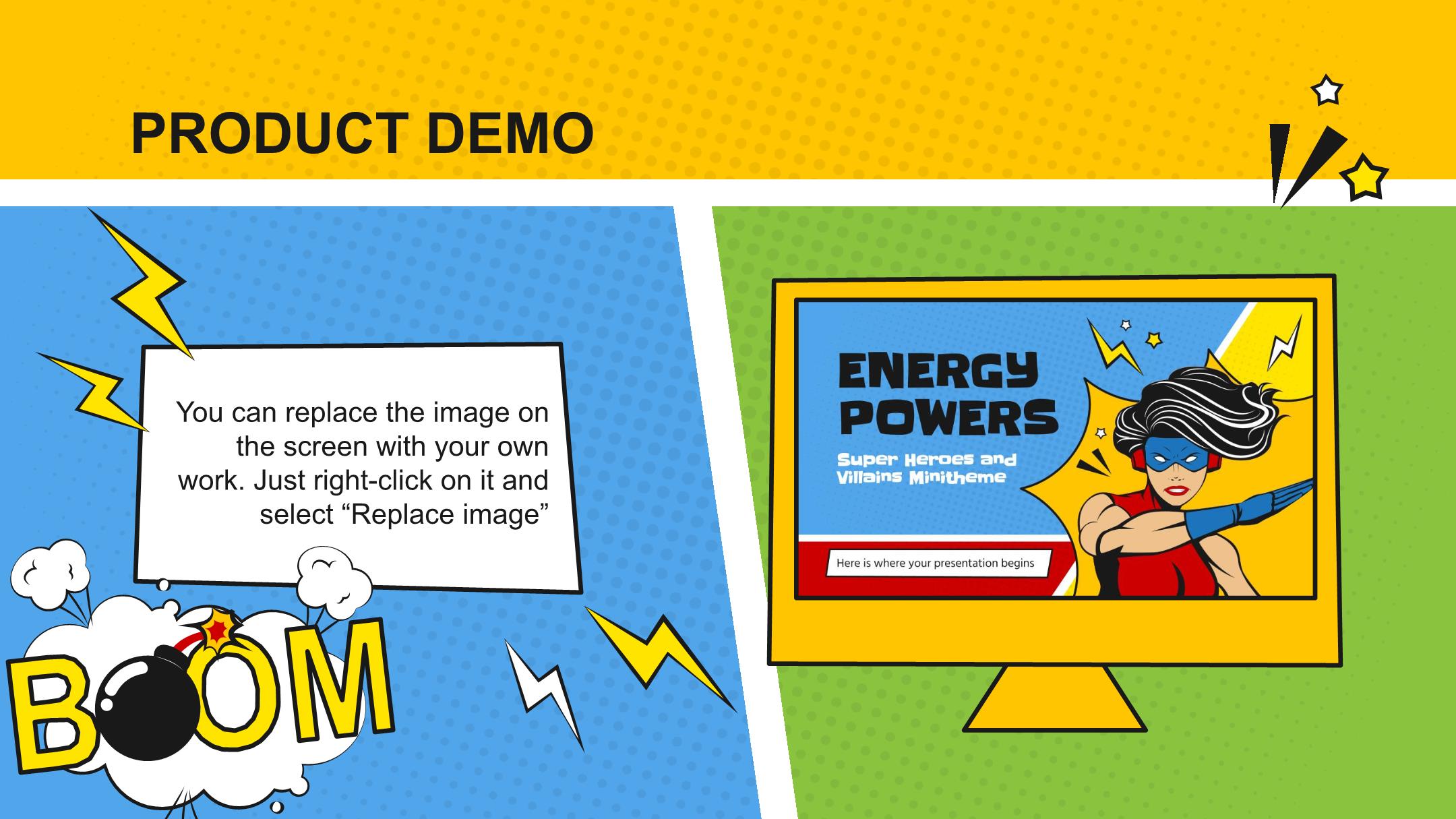 PRODUCT DEMO

You can replace the image on the screen with your own work. Just right-click on it and select “Replace image”

BOOM

ENERGY POWERS

Super Heroes and Villains Minitheme

Here is where your presentation begins